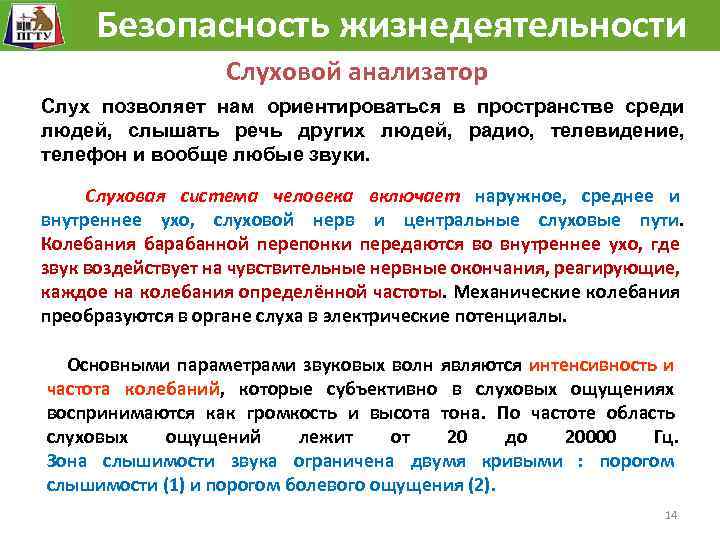 ПГТУ

Безопасность жизнедеятельности

Слуховой анализатор

Слух позволяет нам ориентироваться в пространстве среди людей, слышать речь других людей, радио, телевидение, телефон и вообще любые звуки.

Слуховая система человека включает наружное, среднее и внутреннее ухо, слуховой нерв и центральные слуховые пути. Колебания барабанной перепонки передаются во внутреннее ухо, где звук воздействует на чувствительные нервные окончания, реагирующие, каждое на колебания определённой частоты. Механические колебания преобразуются в органе слуха в электрические потенциалы.

Основными параметрами звуковых волн являются интенсивность и частота колебаний, которые субъективно в слуховых ощущениях воспринимаются как громкость и высота тона. По частоте область слуховых ощущений лежит от 20 до 20000 Гц. Зона слышимости звука ограничена двумя кривыми : порогом слышимости (1) и порогом болевого ощущения (2).

14